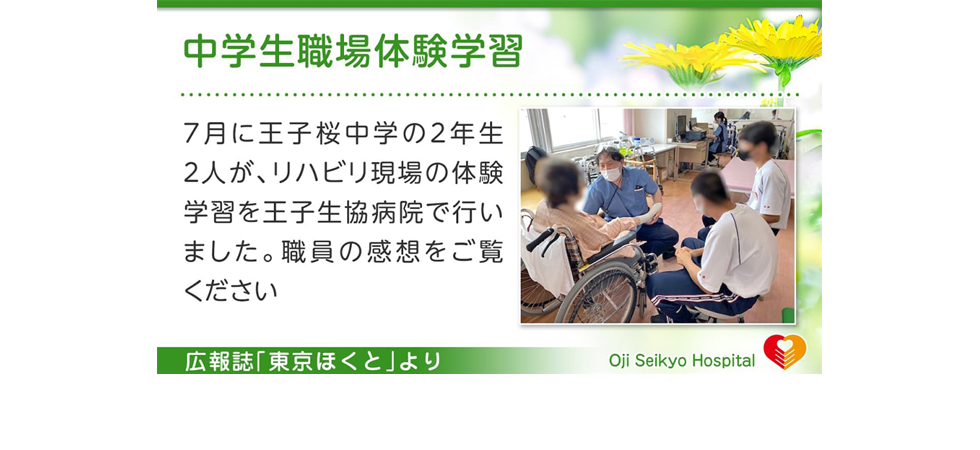 中学生職場体験学習

7月に王子桜中学の2年生2人が、リハビリ現場の体験学習を王子生協病院で行いました。職員の感想をご覧ください

広報誌「東京ほくと」より

Oji Seikyo Hospital